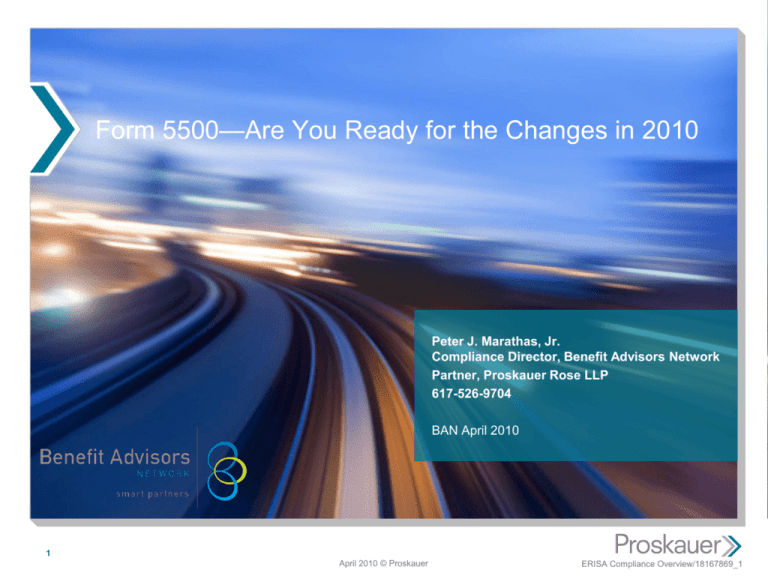 Form 5500—Are You Ready for the Changes in 2010

Peter J. Marathas, Jr.
Compliance Director, Benefit Advisors Network
Partner, Proskauer Rose LLP
617-526-9704

BAN April 2010

Benefit Advisors
NETWORK
smart partners

1

April 2010 © Proskauer

Proskauer

ERISA Compliance Overview/18167869_1